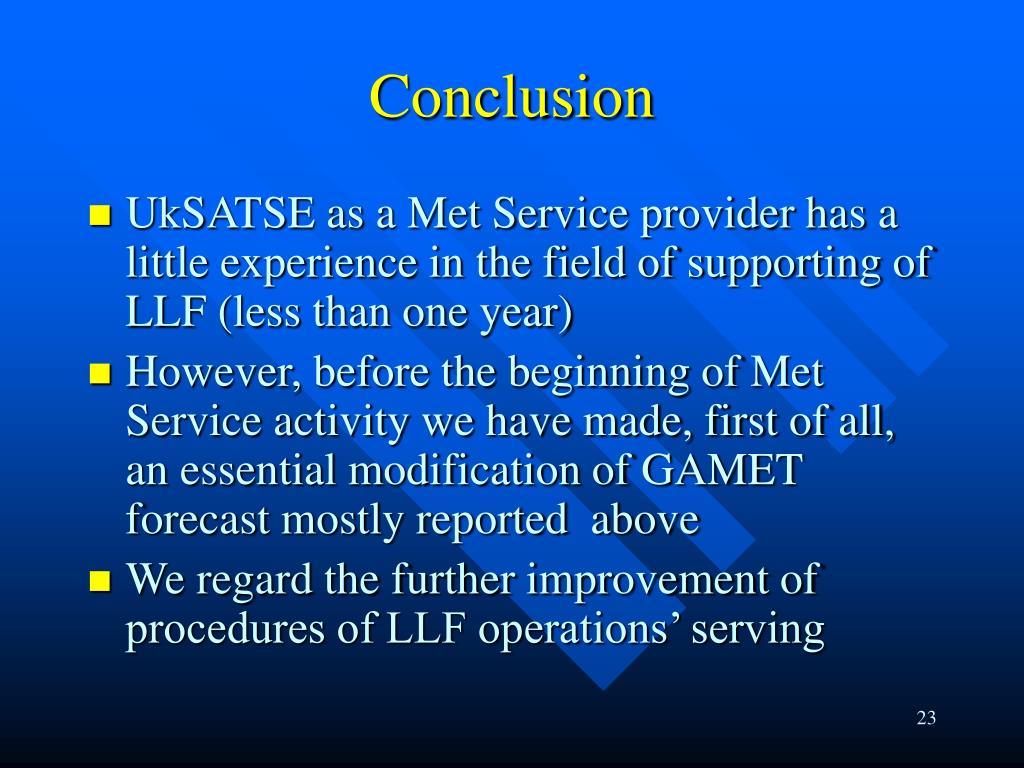 Conclusion

UkSATSE as a Met Service provider has a little experience in the field of supporting of LLF (less than one year)

However, before the beginning of Met Service activity we have made, first of all, an essential modification of GAMET forecast mostly reported above

We regard the further improvement of procedures of LLF operations’ serving

23